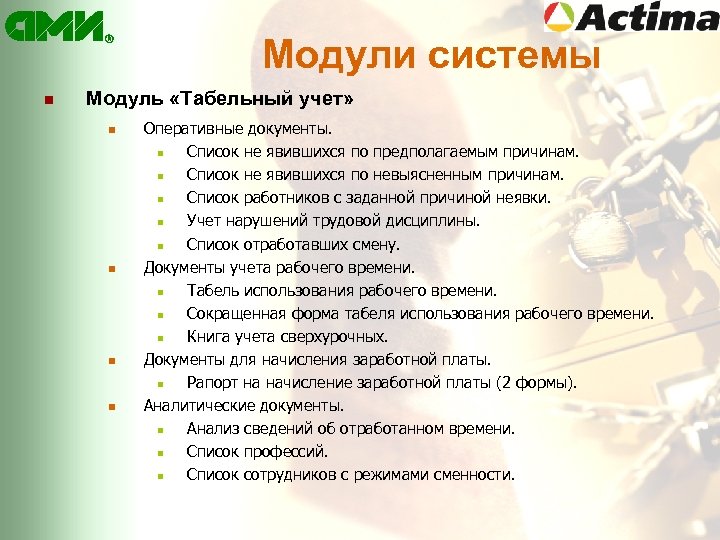 АМИ®

Actima

Модули системы

Модуль «Табельный учет»

Оперативные документы.

Список не явившихся по предполагаемым причинам.

Список не явившихся по невыясненным причинам.

Список работников с заданной причиной неявки.

Учет нарушений трудовой дисциплины.

Список отработавших смену.

Документы учета рабочего времени.

Табель использования рабочего времени.

Сокращенная форма табеля использования рабочего времени.

Книга учета сверхурочных.

Документы для начисления заработной платы.

Рапорт на начисление заработной платы (2 формы).

Аналитические документы.

Анализ сведений об отработанном времени.

Список профессий.

Список сотрудников с режимами сменности.